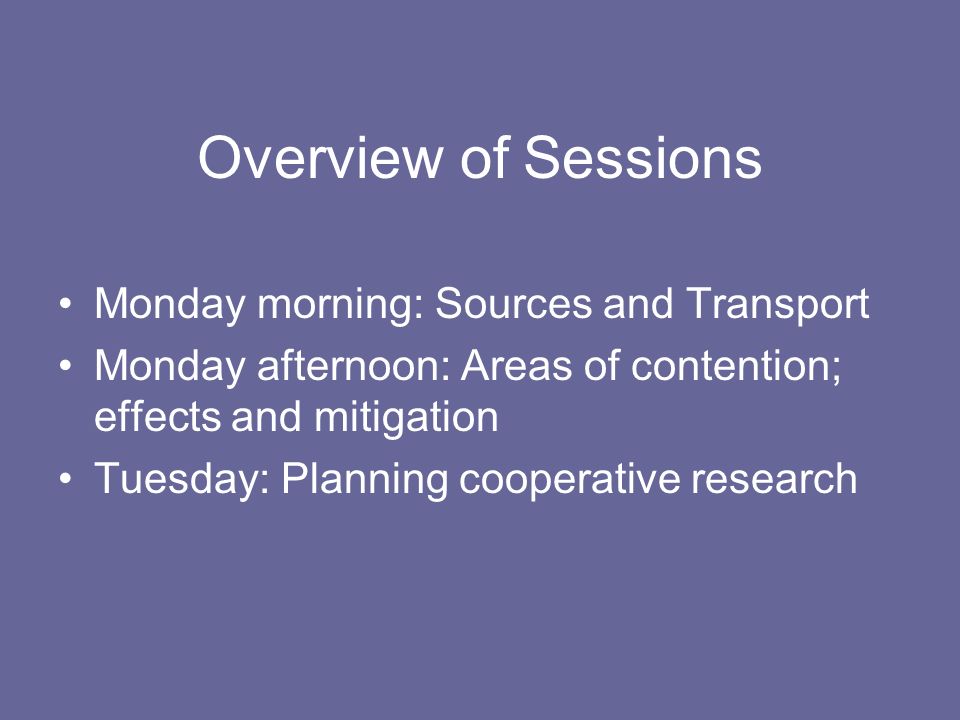 Overview of Sessions

• Monday morning: Sources and Transport
• Monday afternoon: Areas of contention; effects and mitigation
• Tuesday: Planning cooperative research